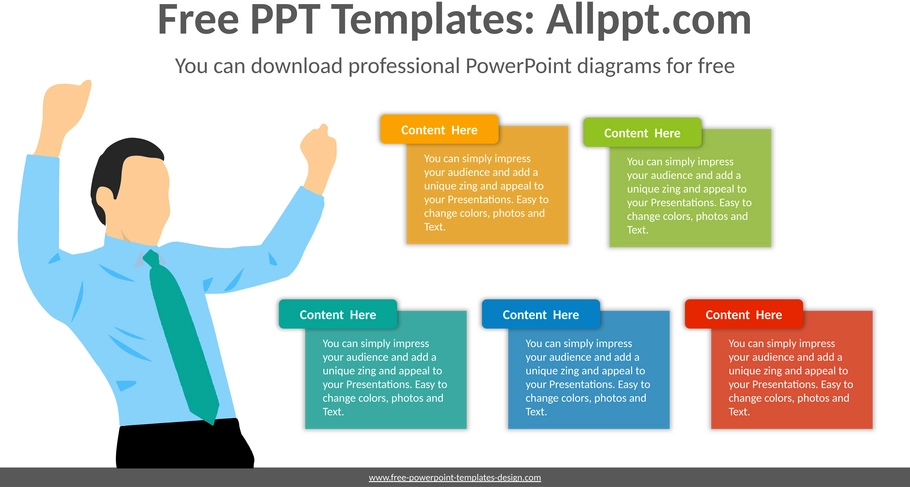 Free PPT Templates: Allppt.com

You can download professional PowerPoint diagrams for free

Content Here

You can simply impress your audience and add a unique zing and appeal to your Presentations. Easy to change colors, photos and Text.

Content Here

You can simply impress your audience and add a unique zing and appeal to your Presentations. Easy to change colors, photos and Text.

Content Here

You can simply impress your audience and add a unique zing and appeal to your Presentations. Easy to change colors, photos and Text.

Content Here

You can simply impress your audience and add a unique zing and appeal to your Presentations. Easy to change colors, photos and Text.

Content Here

You can simply impress your audience and add a unique zing and appeal to your Presentations. Easy to change colors, photos and Text.

www.free-powerpoint-templates-design.com